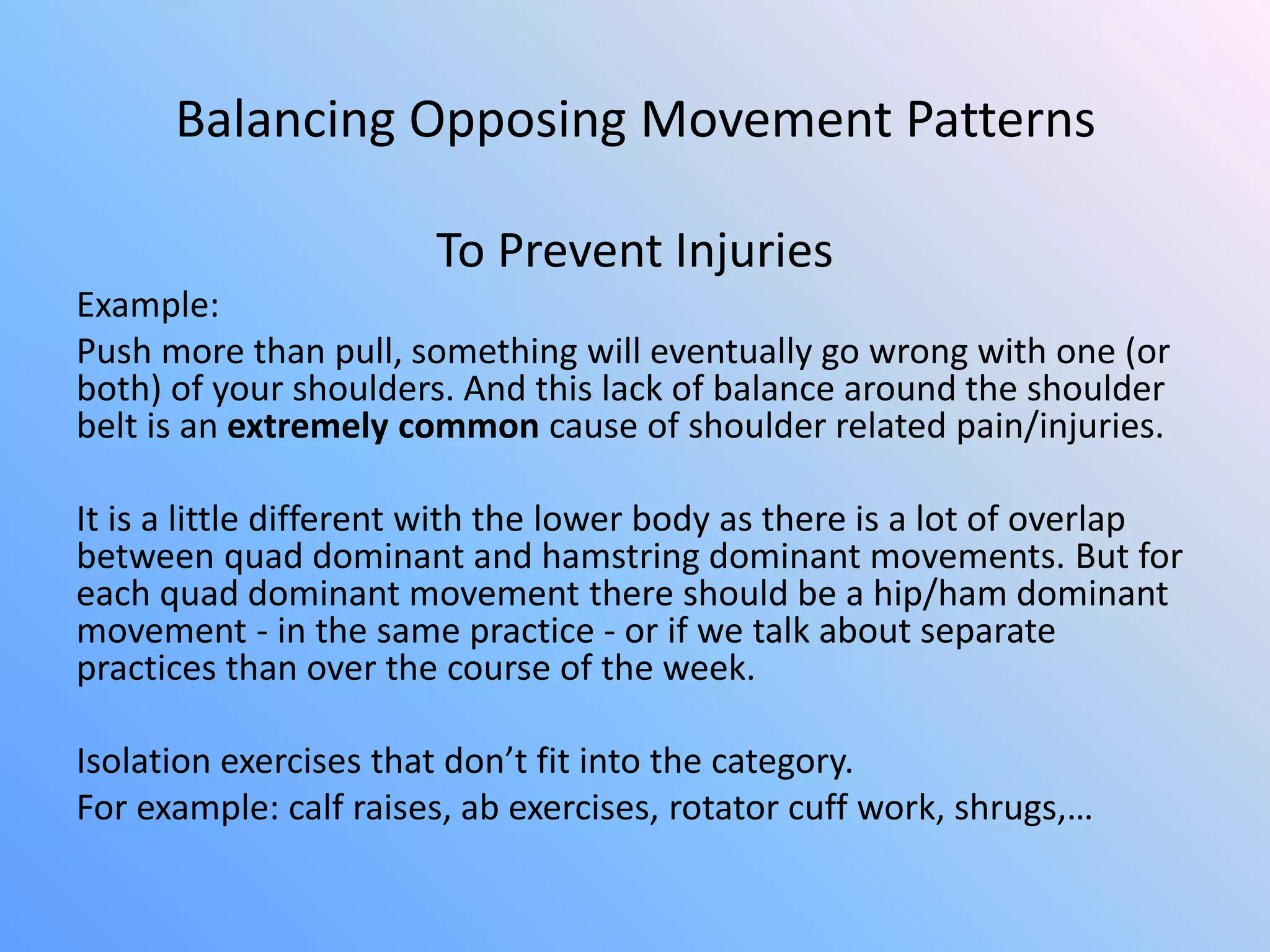 Balancing Opposing Movement Patterns

To Prevent Injuries

Example:

Push more than pull, something will eventually go wrong with one (or both) of your shoulders. And this lack of balance around the shoulder belt is an extremely common cause of shoulder related pain/injuries.

It is a little different with the lower body as there is a lot of overlap between quad dominant and hamstring dominant movements. But for each quad dominant movement there should be a hip/ham dominant movement - in the same practice - or if we talk about separate practices than over the course of the week.

Isolation exercises that don’t fit into the category.

For example: calf raises, ab exercises, rotator cuff work, shrugs,…